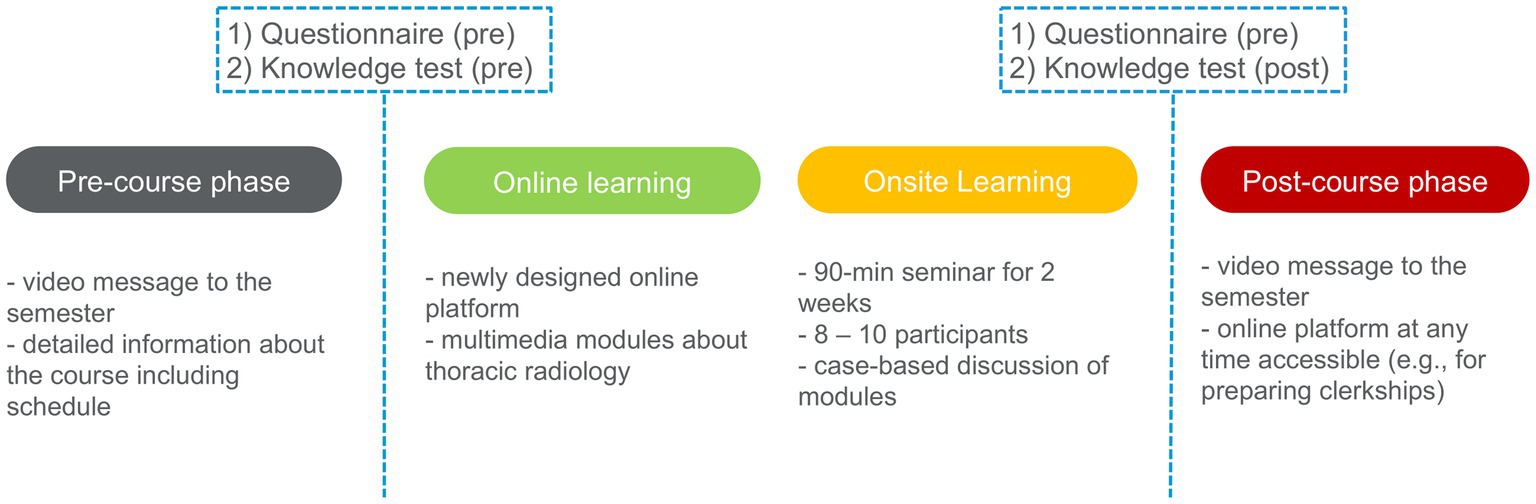 1) Questionnaire (pre)
2) Knowledge test (pre)

1) Questionnaire (pre)
2) Knowledge test (post)

Pre-course phase

- video message to the semester
- detailed information about the course including schedule

Online learning

- newly designed online platform
- multimedia modules about thoracic radiology

Onsite Learning

- 90-min seminar for 2 weeks
- 8 – 10 participants
- case-based discussion of modules

Post-course phase

- video message to the semester
- online platform at any time accessible (e.g., for preparing clerkships)